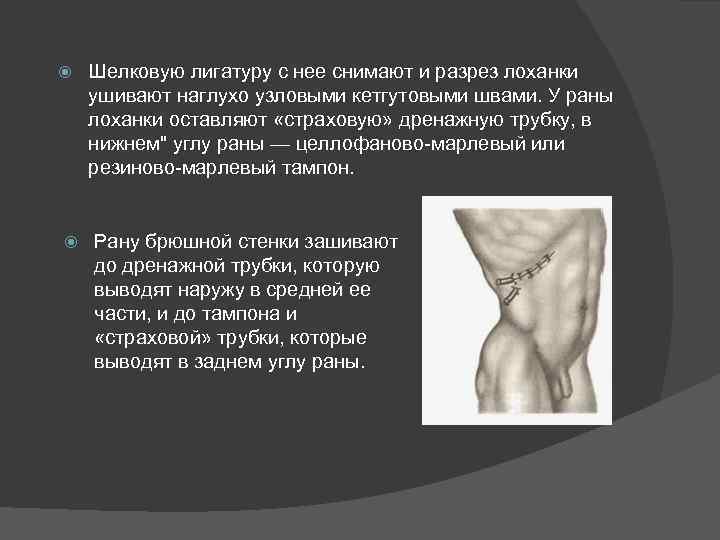 Шелковую лигатуру с нее снимают и разрез лоханки ушивают наглухо узловыми кетгутовыми швами. У раны лоханки оставляют «страховую» дренажную трубку, в нижнем" углу раны — целлофаново-марлевый или резиново-марлевый тампон.

Рану брюшной стенки зашивают до дренажной трубки, которую выводят наружу в средней ее части, и до тампона и «страховой» трубки, которые выводят в заднем углу раны.